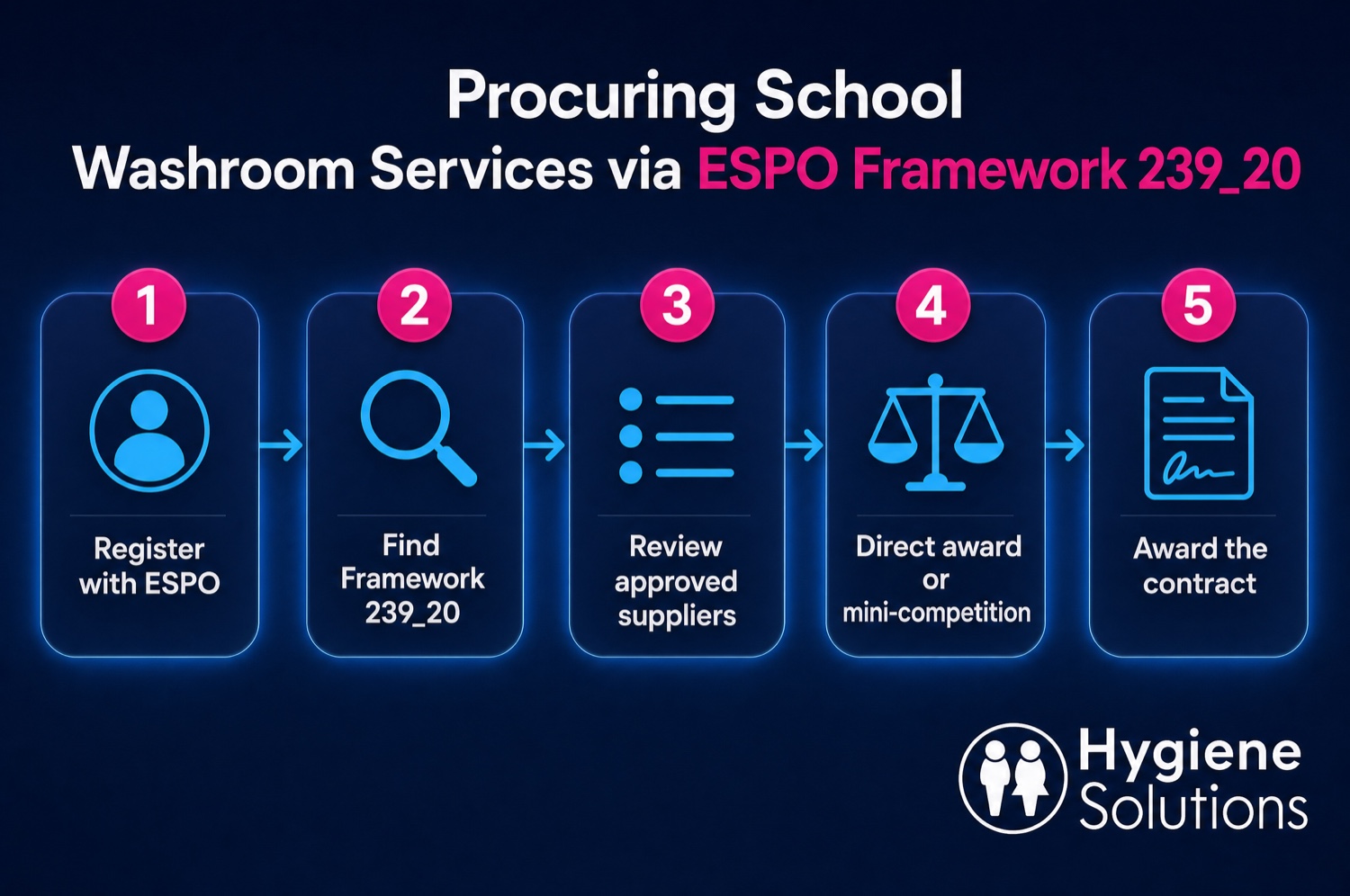 Procuring School Washroom Services via ESPO Framework 239_20

1
Register with ESPO

2
Find Framework 239_20

3
Review approved suppliers

4
Direct award or mini-competition

5
Award the contract

Hygiene Solutions